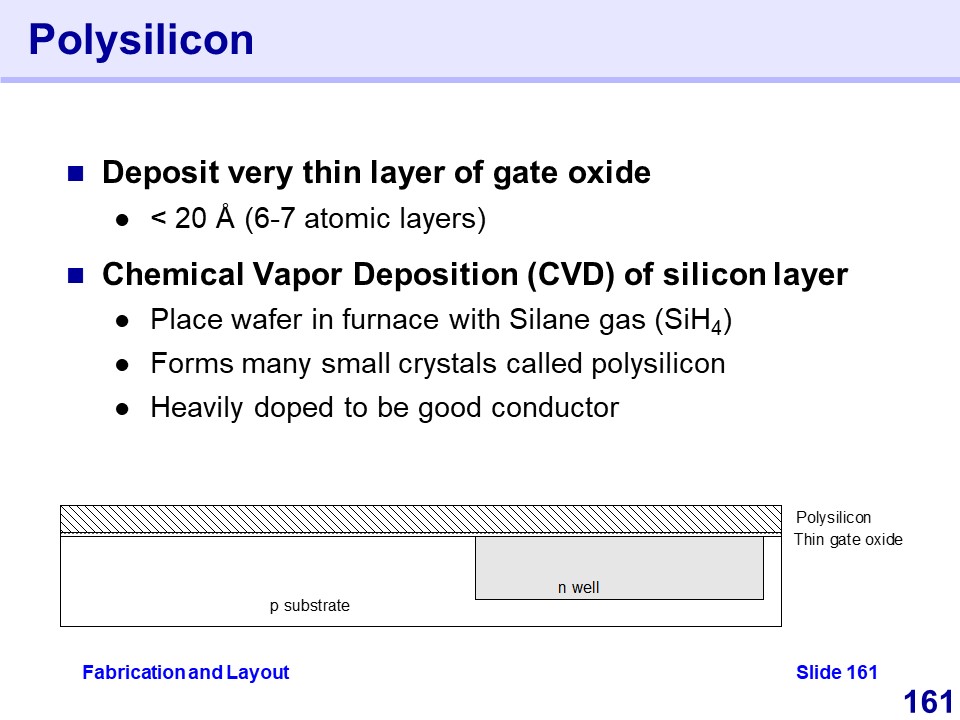 Polysilicon

■ Deposit very thin layer of gate oxide
● < 20 Å (6-7 atomic layers)

■ Chemical Vapor Deposition (CVD) of silicon layer
● Place wafer in furnace with Silane gas ($SiH_4$)
● Forms many small crystals called polysilicon
● Heavily doped to be good conductor

Polysilicon
Thin gate oxide
n well
p substrate

Fabrication and Layout

Slide 161

161